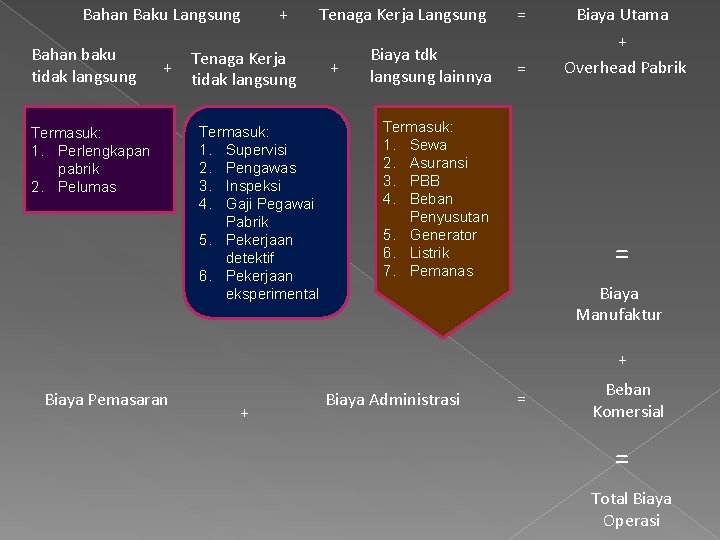 Bahan Baku Langsung + Tenaga Kerja Langsung = Biaya Utama

+

Bahan baku tidak langsung + Tenaga Kerja tidak langsung + Biaya tdk langsung lainnya = Overhead Pabrik

Termasuk:
1. Perlengkapan pabrik
2. Pelumas

Termasuk:
1. Supervisi
2. Pengawas
3. Inspeksi
4. Gaji Pegawai Pabrik
5. Pekerjaan detektif
6. Pekerjaan eksperimental

Termasuk:
1. Sewa
2. Asuransi
3. PBB
4. Beban Penyusutan
5. Generator
6. Listrik
7. Pemanas

=

Biaya Manufaktur

+

Biaya Pemasaran + Biaya Administrasi = Beban Komersial

=

Total Biaya Operasi